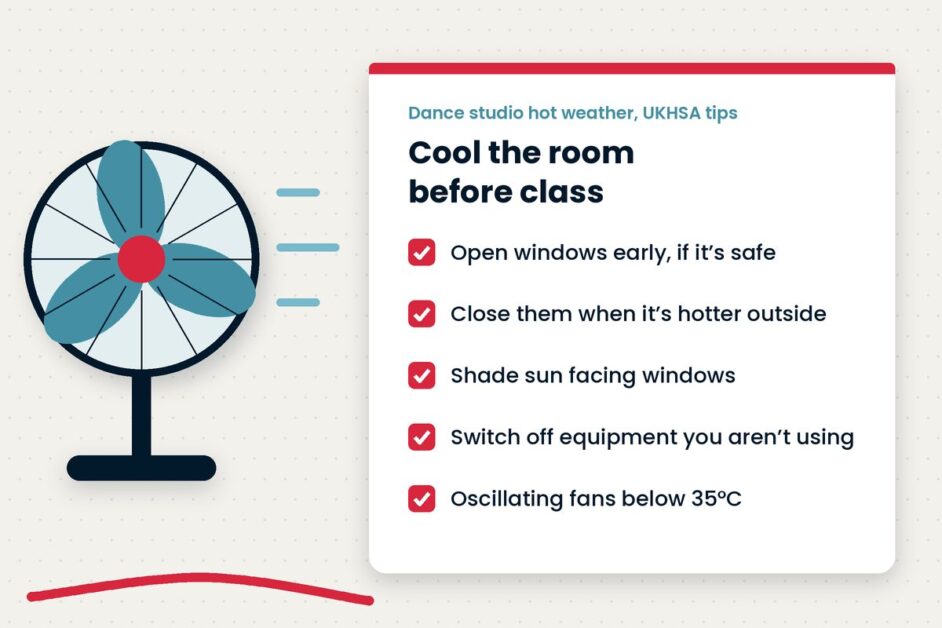 Dance studio hot weather, UKHSA tips

Cool the room
before class

☑ Open windows early, if it's safe

☑ Close them when it's hotter outside

☑ Shade sun facing windows

☑ Switch off equipment you aren't using

☑ Oscillating fans below 35°C